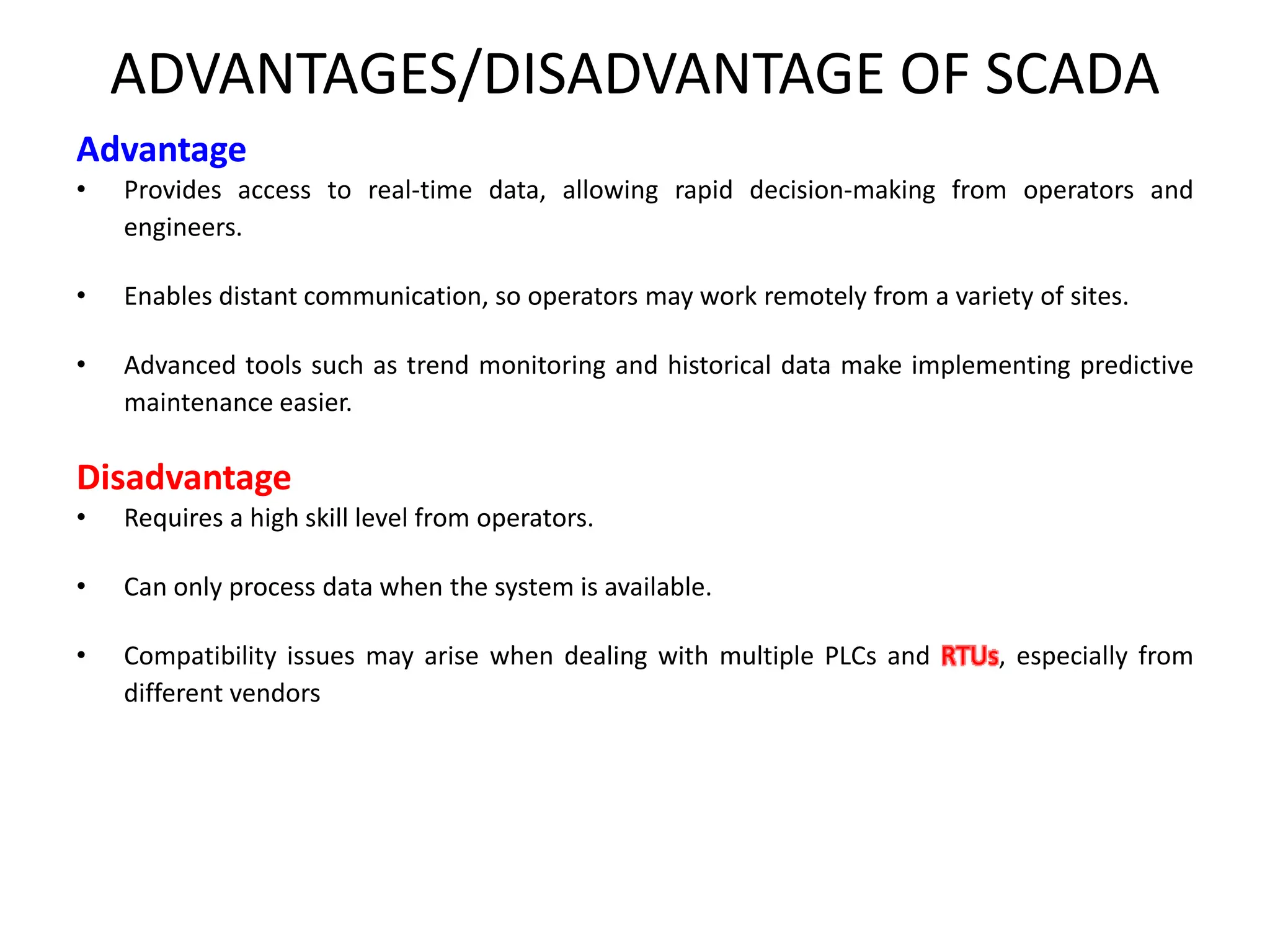 ADVANTAGES/DISADVANTAGE OF SCADA

Advantage

• Provides access to real-time data, allowing rapid decision-making from operators and engineers.

• Enables distant communication, so operators may work remotely from a variety of sites.

• Advanced tools such as trend monitoring and historical data make implementing predictive maintenance easier.

Disadvantage

• Requires a high skill level from operators.

• Can only process data when the system is available.

• Compatibility issues may arise when dealing with multiple PLCs and RTUs, especially from different vendors